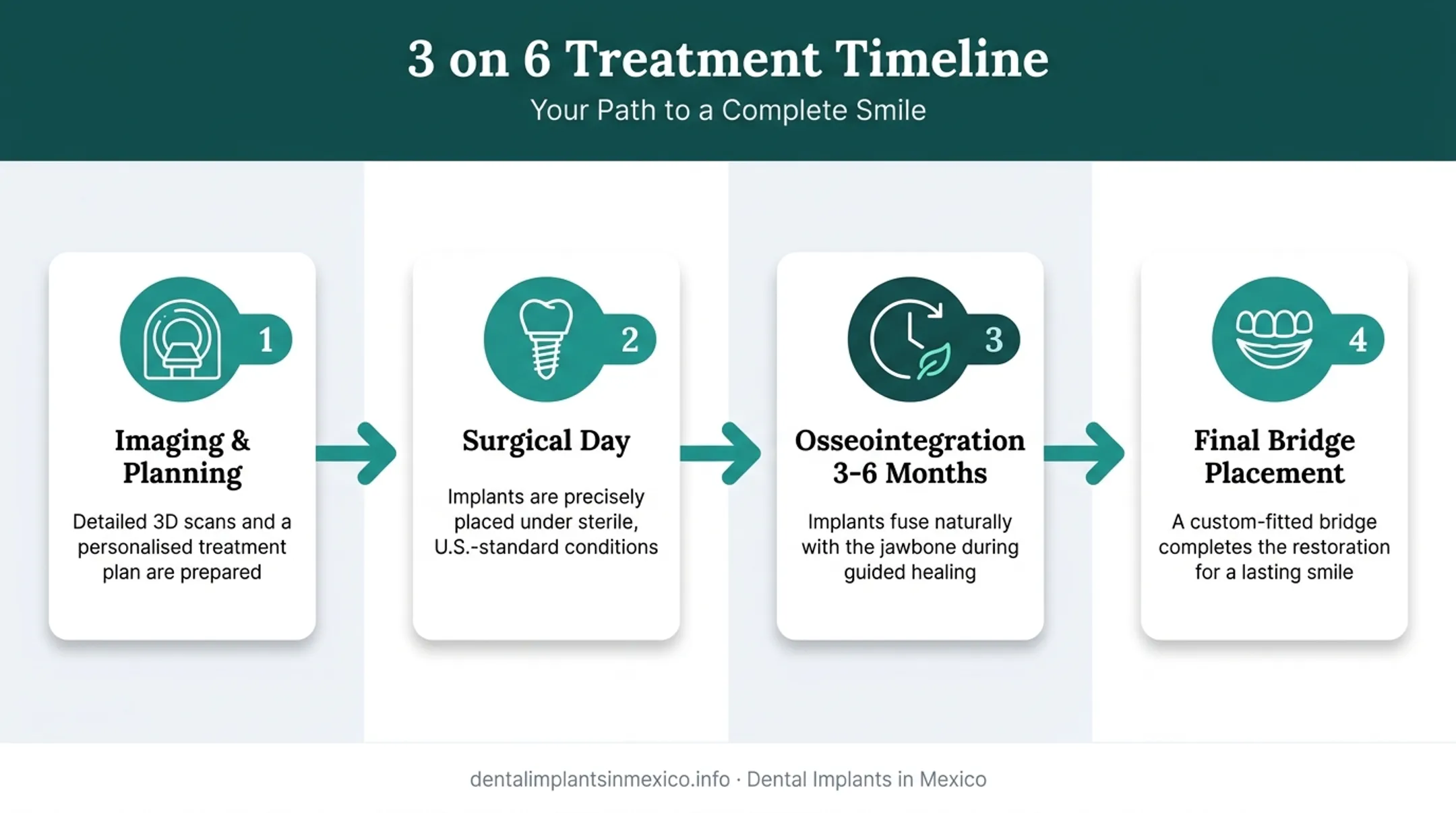 3 on 6 Treatment Timeline

Your Path to a Complete Smile

1

Imaging & Planning

Detailed 3D scans and a personalised treatment plan are prepared

2

Surgical Day

Implants are precisely placed under sterile, U.S.-standard conditions

3

Osseointegration 3-6 Months

Implants fuse naturally with the jawbone during guided healing

4

Final Bridge Placement

A custom-fitted bridge completes the restoration for a lasting smile

dentalimplantsinmexico.info · Dental Implants in Mexico